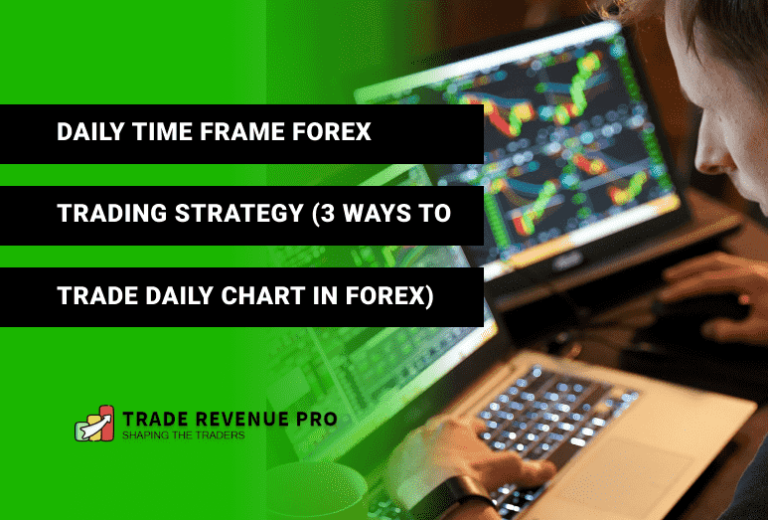 DAILY TIME FRAME FOREX

TRADING STRATEGY (3 WAYS TO

TRADE DAILY CHART IN FOREX)

TRADE REVENUE PRO
SHAPING THE TRADERS